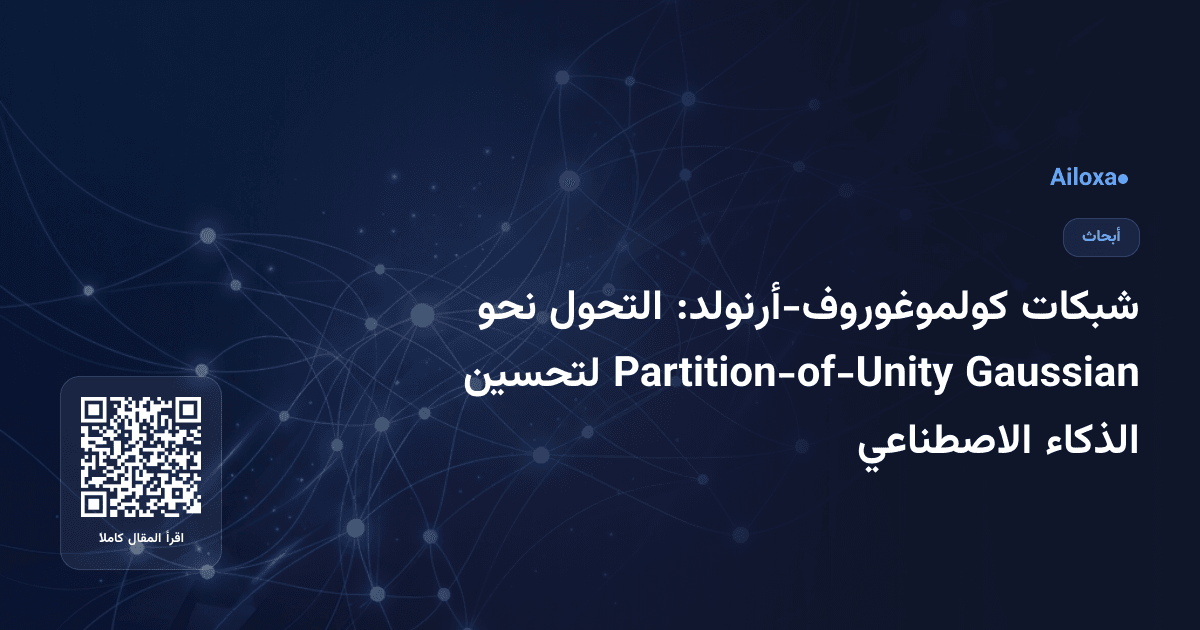 Ailoxa●

أبحاث

شبكات كولموغوروف-أرنولد: التحول نحو Partition-of-Unity Gaussian لتحسين الذكاء الاصطناعي

اقرأ المقال كاملا